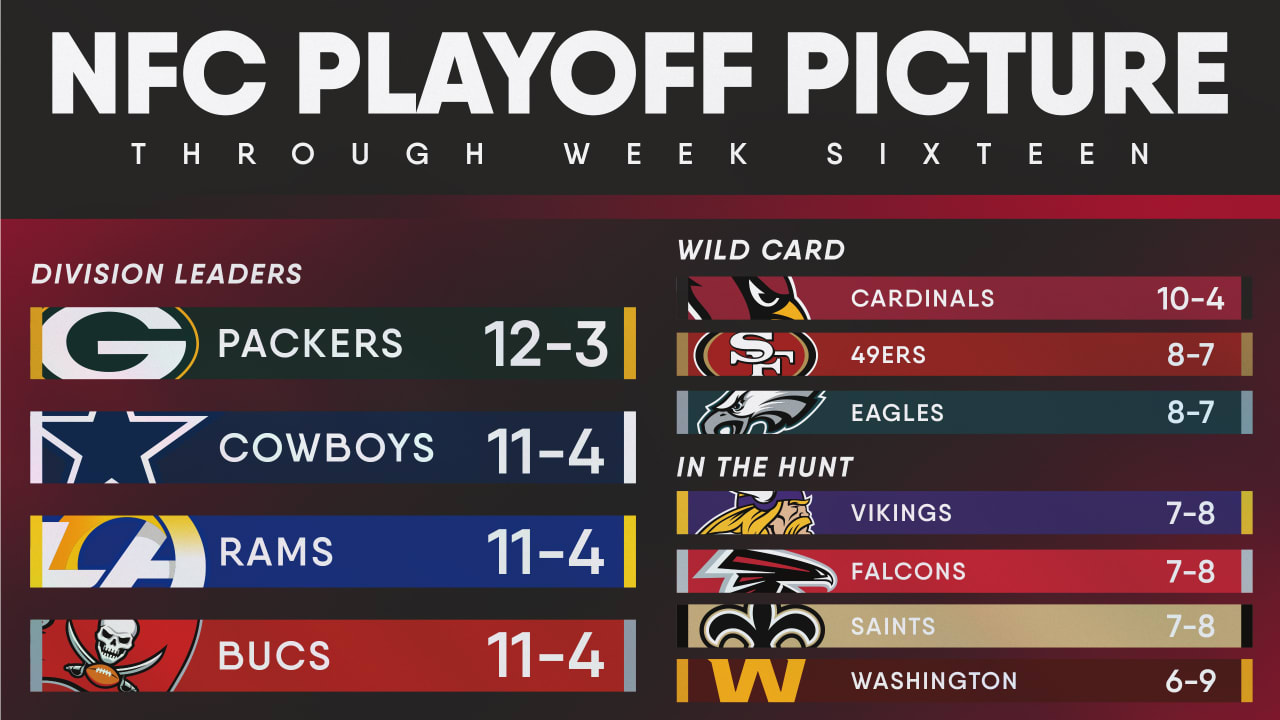 NFC PLAYOFF PICTURE

THROUGH WEEK SIXTEEN

DIVISION LEADERS

PACKERS 12-3

COWBOYS 11-4

RAMS 11-4

BUCS 11-4

WILD CARD

CARDINALS 10-4

49ERS 8-7

EAGLES 8-7

IN THE HUNT

VIKINGS 7-8

FALCONS 7-8

SAINTS 7-8

WASHINGTON 6-9